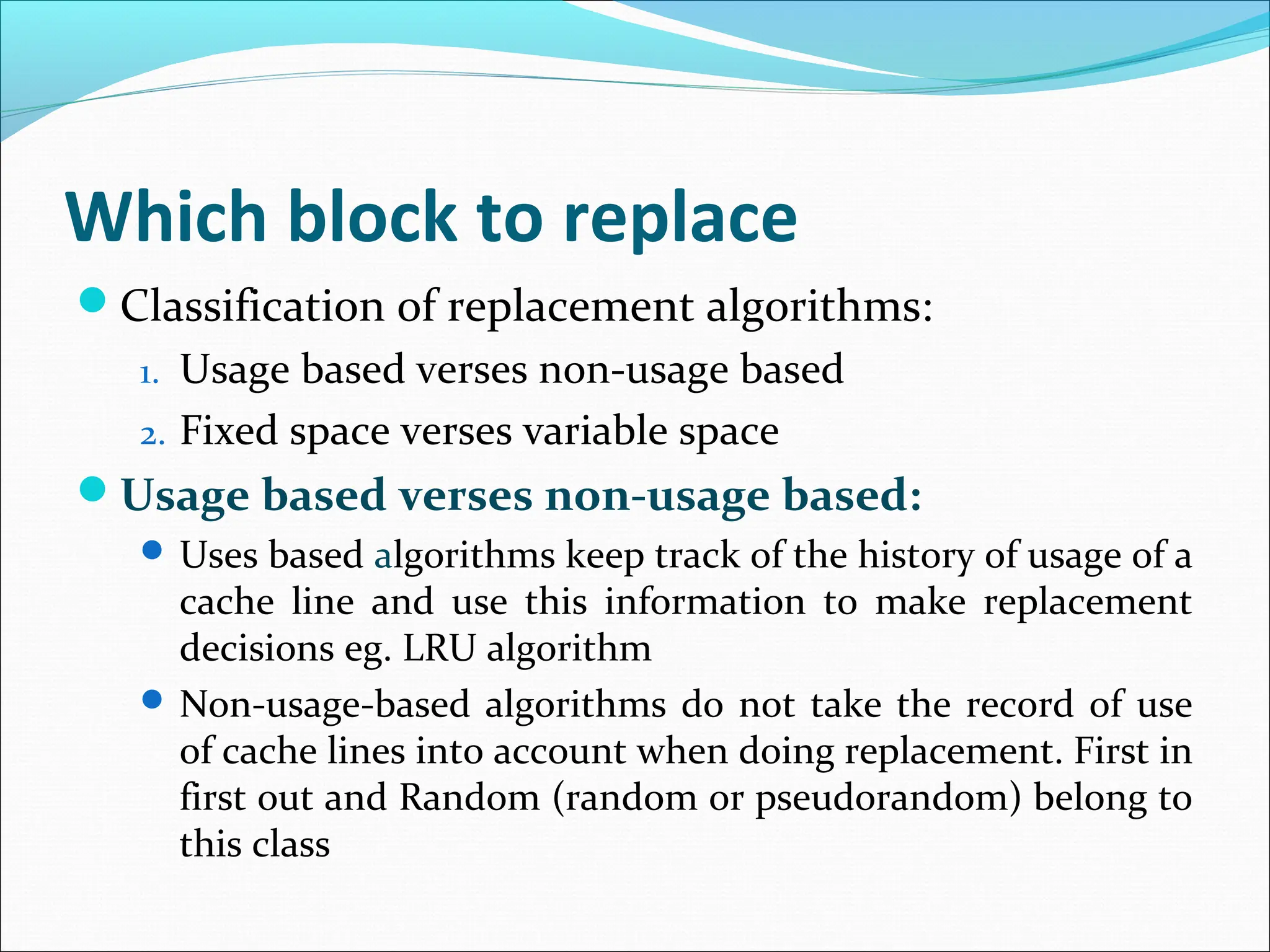 Which block to replace

Classification of replacement algorithms:

1. Usage based verses non-usage based
2. Fixed space verses variable space

Usage based verses non-usage based:

Uses based algorithms keep track of the history of usage of a cache line and use this information to make replacement decisions eg. LRU algorithm

Non-usage-based algorithms do not take the record of use of cache lines into account when doing replacement. First in first out and Random (random or pseudorandom) belong to this class